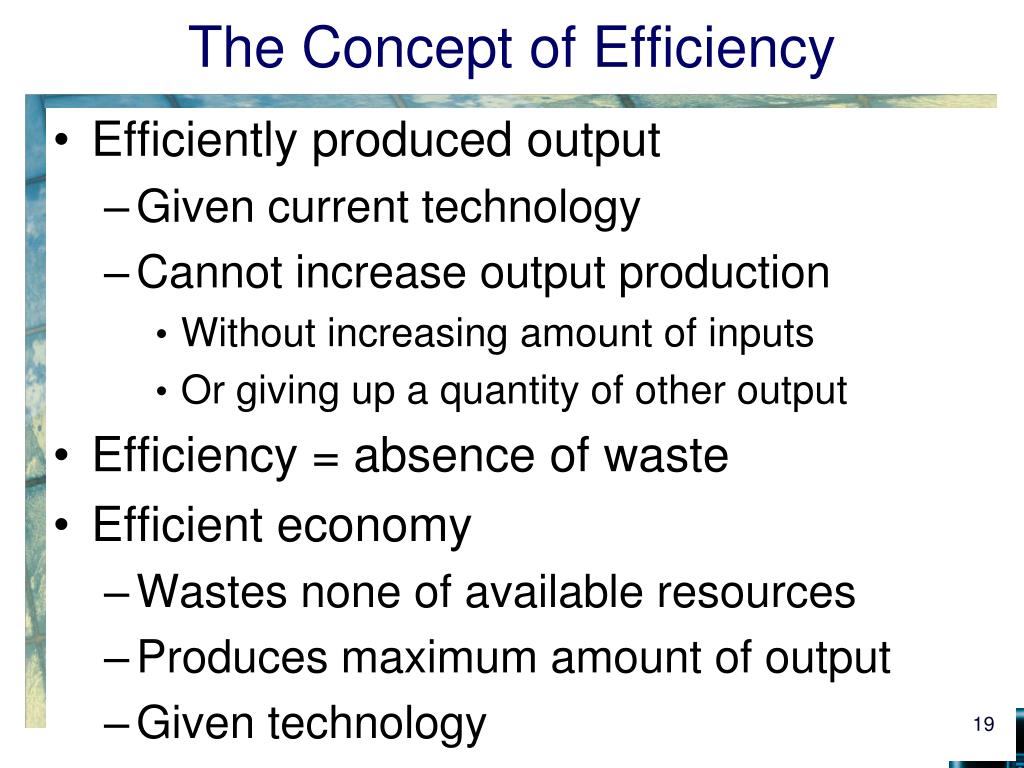 The Concept of Efficiency

• Efficiently produced output
– Given current technology
– Cannot increase output production
• Without increasing amount of inputs
• Or giving up a quantity of other output
• Efficiency = absence of waste
• Efficient economy
– Wastes none of available resources
– Produces maximum amount of output
– Given technology

19